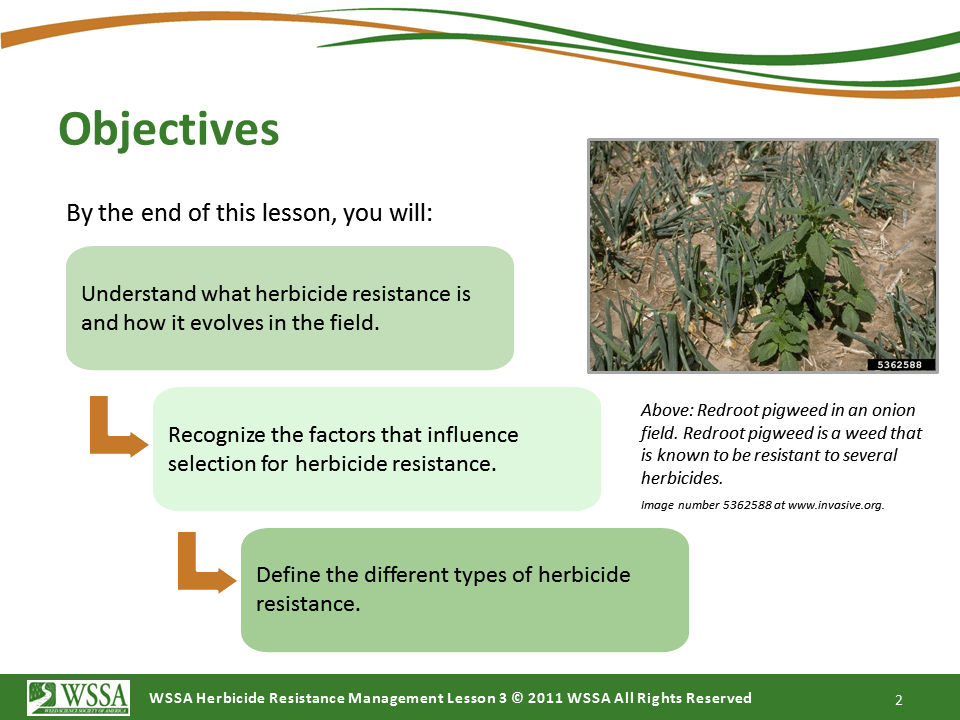 Objectives

By the end of this lesson, you will:

Understand what herbicide resistance is and how it evolves in the field.

Recognize the factors that influence selection for herbicide resistance.

Define the different types of herbicide resistance.

5362588

Above: Redroot pigweed in an onion field. Redroot pigweed is a weed that is known to be resistant to several herbicides.

Image number 5362588 at www.invasive.org.

WSSA
WEED SCIENCE SOCIETY OF AMERICA

WSSA Herbicide Resistance Management Lesson 3 © 2011 WSSA All Rights Reserved

2